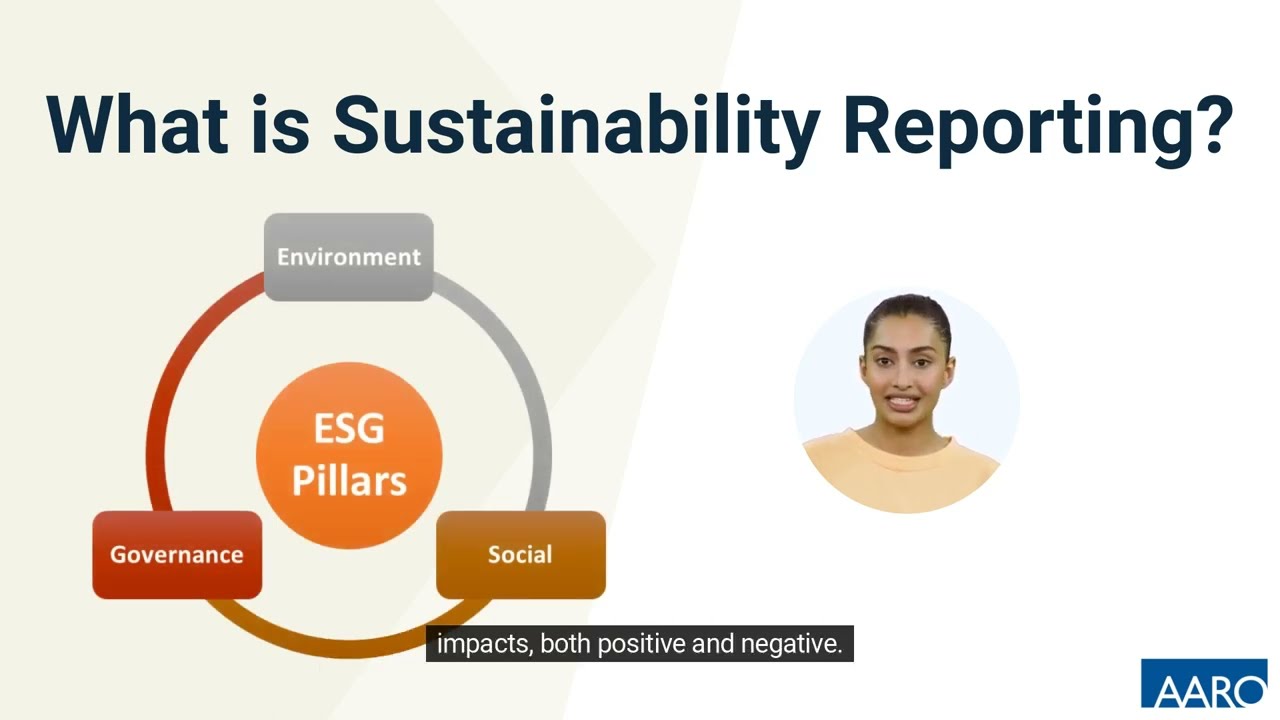 What is Sustainability Reporting?

Environment

ESG Pillars

Governance

Social

impacts, both positive and negative.

AARO